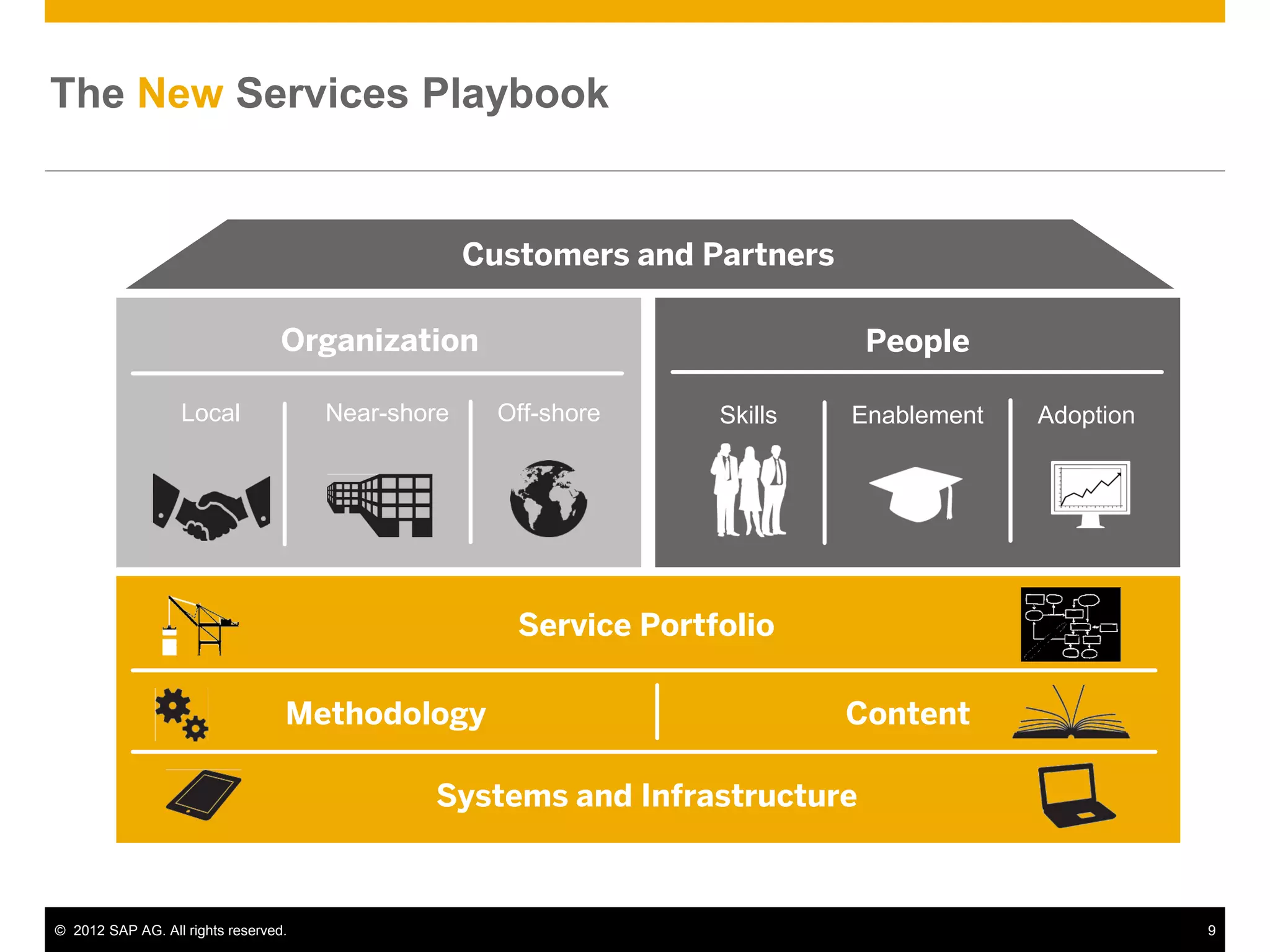 The New Services Playbook

Customers and Partners

Organization

Local

Near-shore

Off-shore

People

Skills

Enablement

Adoption

Service Portfolio

Methodology

Content

Systems and Infrastructure

© 2012 SAP AG. All rights reserved.

9